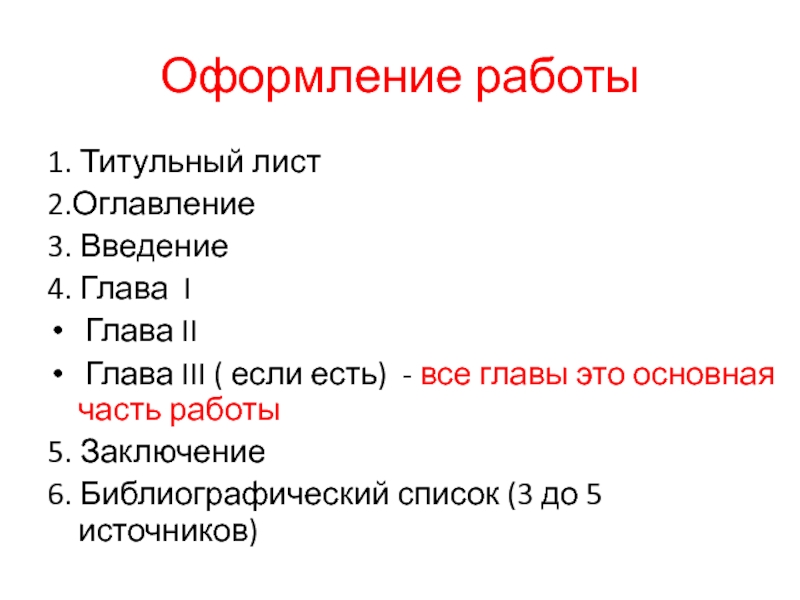 Оформление работы

1. Титульный лист
2.Оглавление
3. Введение
4. Глава I
• Глава II
• Глава III ( если есть) - все главы это основная часть работы
5. Заключение
6. Библиографический список (3 до 5 источников)